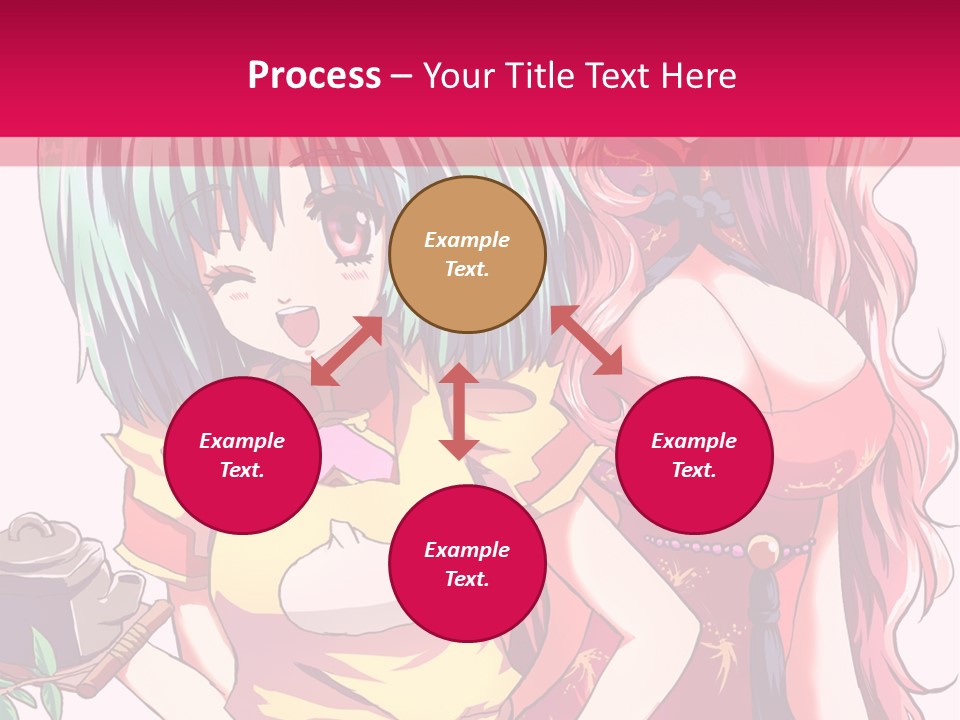 Process – Your Title Text Here

Example Text.

Example Text.

Example Text.

Example Text.